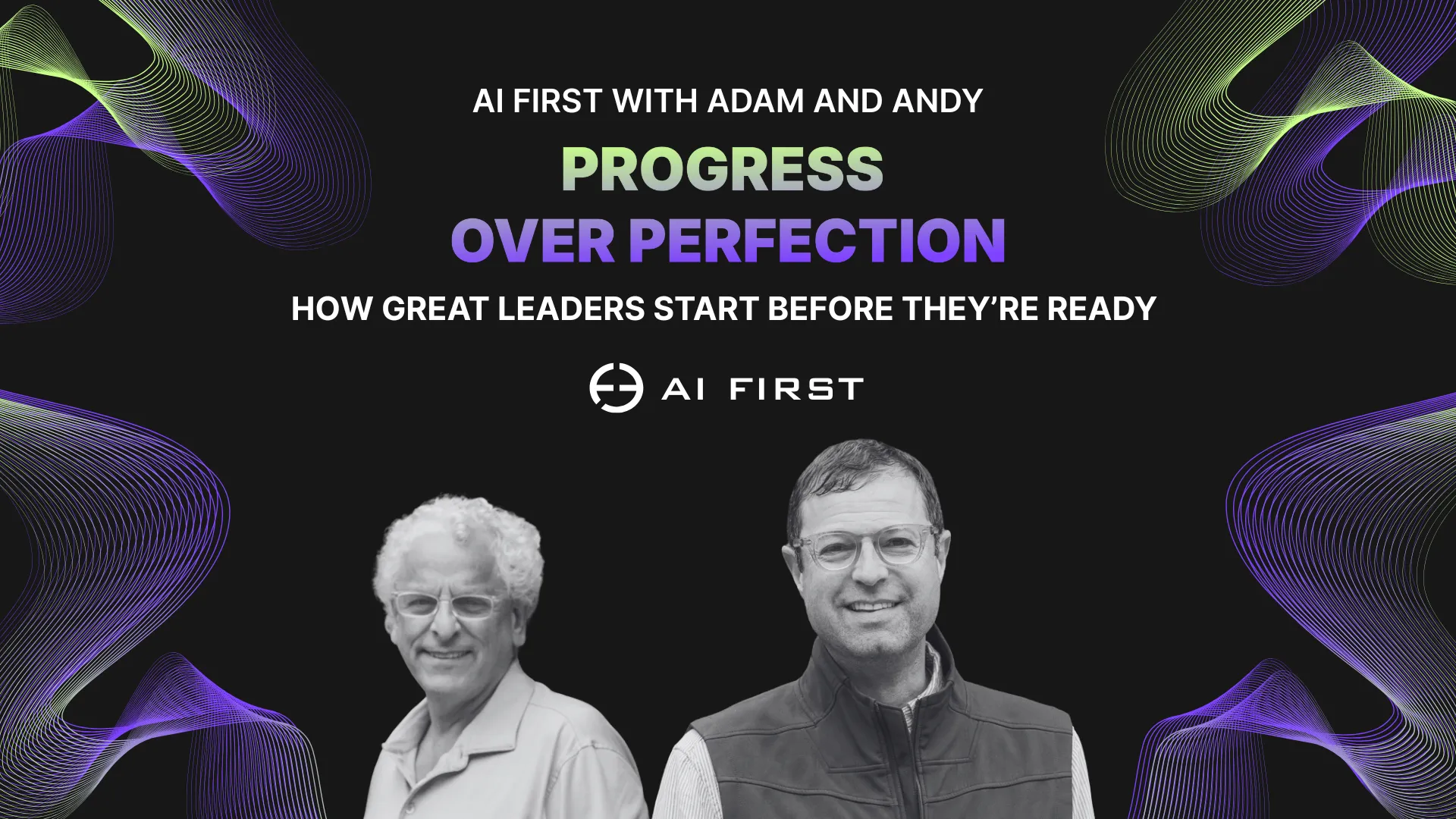 AI FIRST WITH ADAM AND ANDY

PROGRESS
OVER PERFECTION

HOW GREAT LEADERS START BEFORE THEY'RE READY

AI FIRST